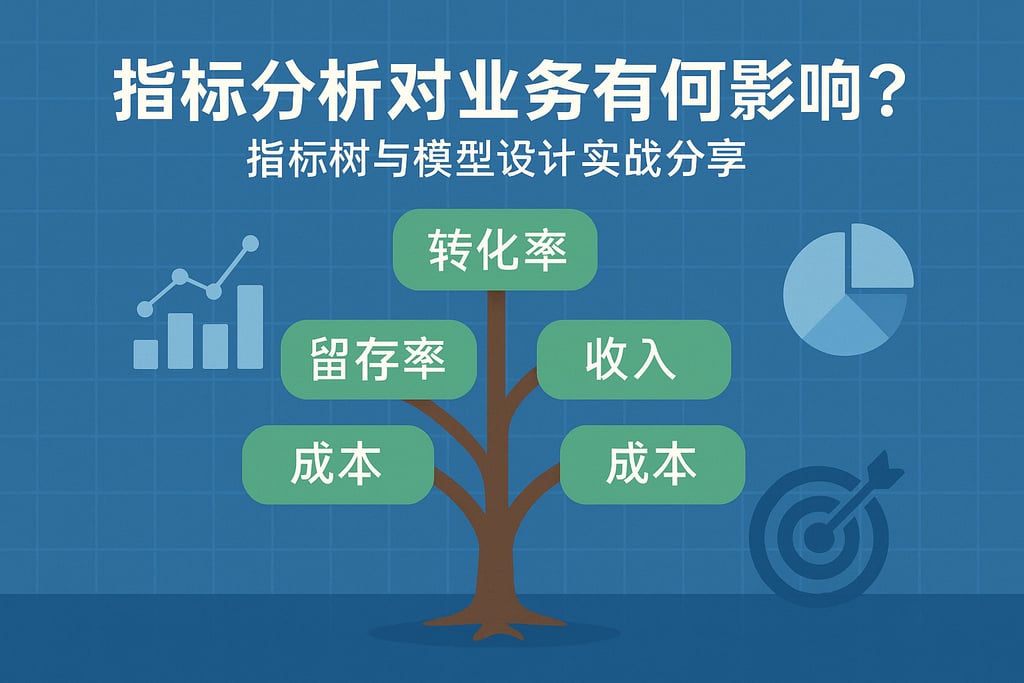 指标分析对业务有何影响？
指标树与模型设计实战分享

转化率

留存率

收入

成本

成本